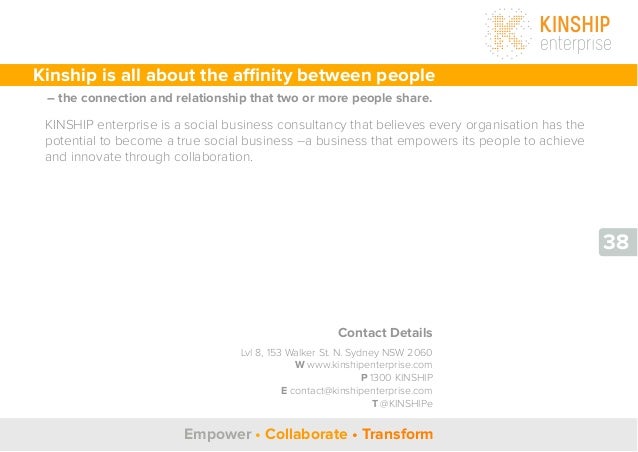 KINSHIP enterprise

Kinship is all about the affinity between people

– the connection and relationship that two or more people share.

KINSHIP enterprise is a social business consultancy that believes every organisation has the potential to become a true social business –a business that empowers its people to achieve and innovate through collaboration.

38

Contact Details

Lvl 8, 153 Walker St. N. Sydney NSW 2060
W www.kinshipenterprise.com
P 1300 KINSHIP
E contact@kinshipenterprise.com
T @KINSHIPe

Empower • Collaborate • Transform